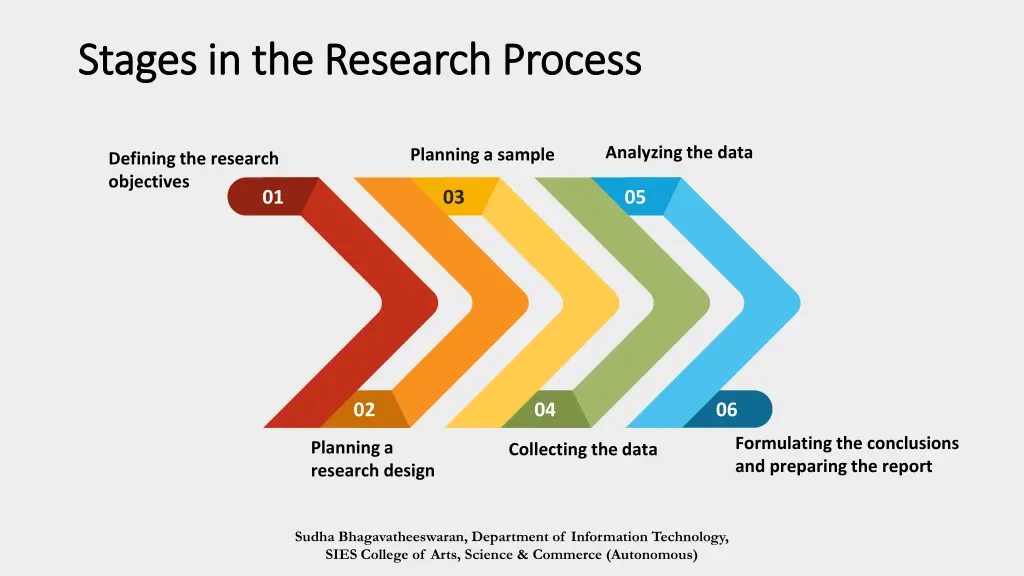 Stages in the Research Process

Defining the research objectives

01

Planning a sample

03

Analyzing the data

05

02

Planning a research design

04

Collecting the data

06

Formulating the conclusions and preparing the report

Sudha Bhagavatheeswaran, Department of Information Technology, SIES College of Arts, Science & Commerce (Autonomous)